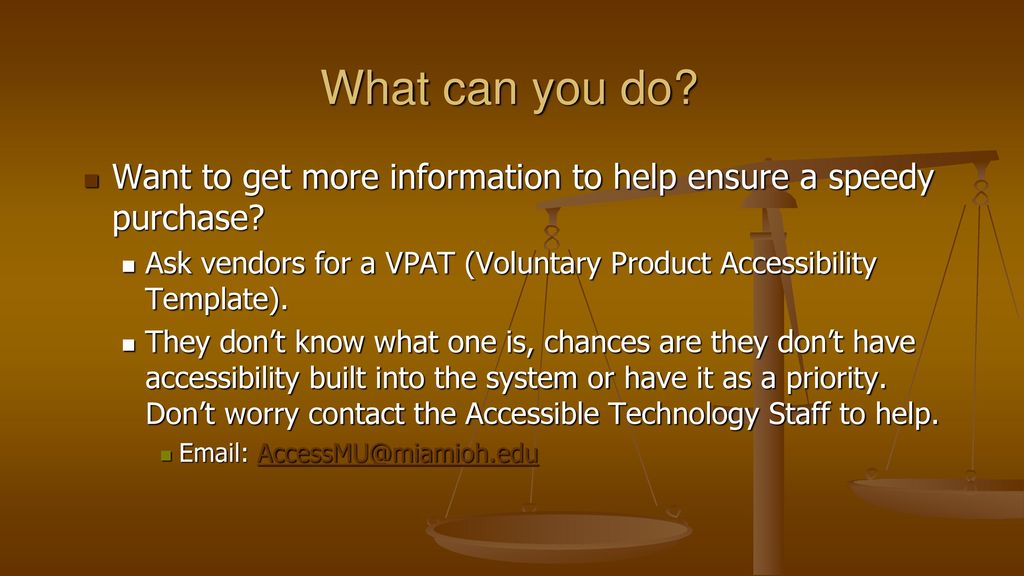 What can you do?

Want to get more information to help ensure a speedy purchase?

Ask vendors for a VPAT (Voluntary Product Accessibility Template).

They don’t know what one is, chances are they don’t have accessibility built into the system or have it as a priority. Don’t worry contact the Accessible Technology Staff to help.

Email: AccessMU@miamioh.edu